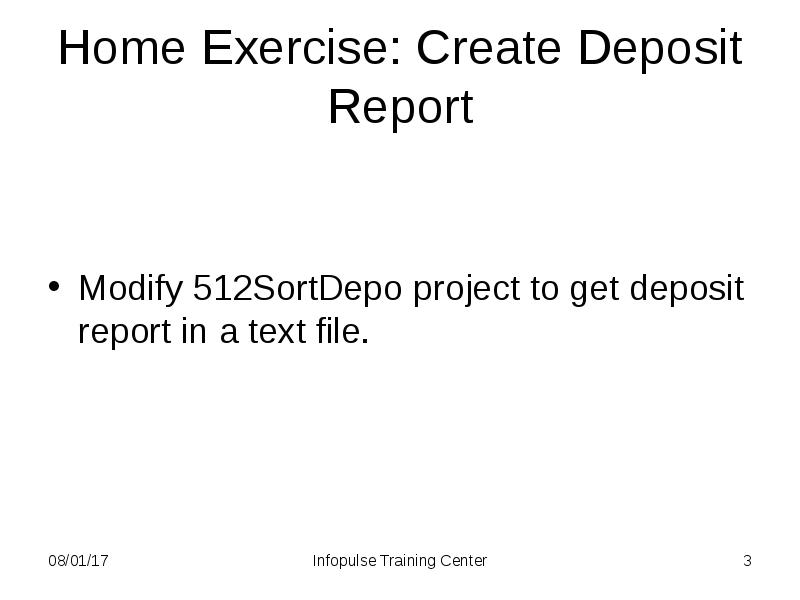 Home Exercise: Create Deposit Report

• Modify 512SortDepo project to get deposit report in a text file.

08/01/17

Infopulse Training Center

3